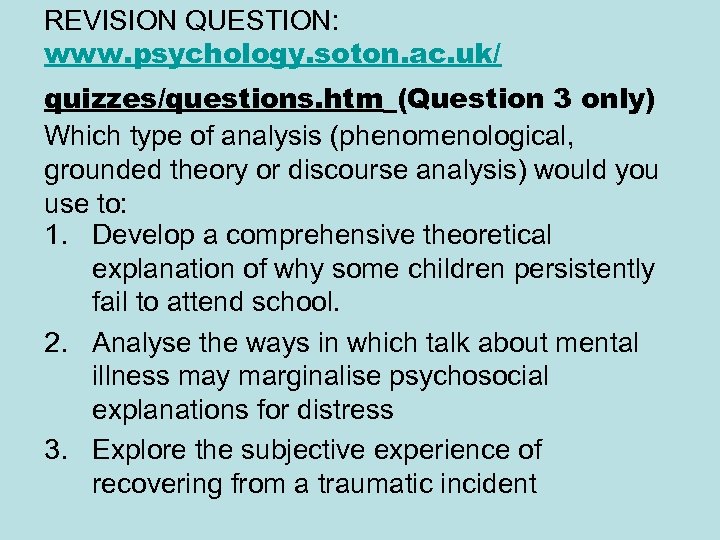 REVISION QUESTION: www.psychology.soton.ac.uk/

quizzes/questions.htm (Question 3 only)
Which type of analysis (phenomenological, grounded theory or discourse analysis) would you use to:

1. Develop a comprehensive theoretical explanation of why some children persistently fail to attend school.
2. Analyse the ways in which talk about mental illness may marginalise psychosocial explanations for distress
3. Explore the subjective experience of recovering from a traumatic incident